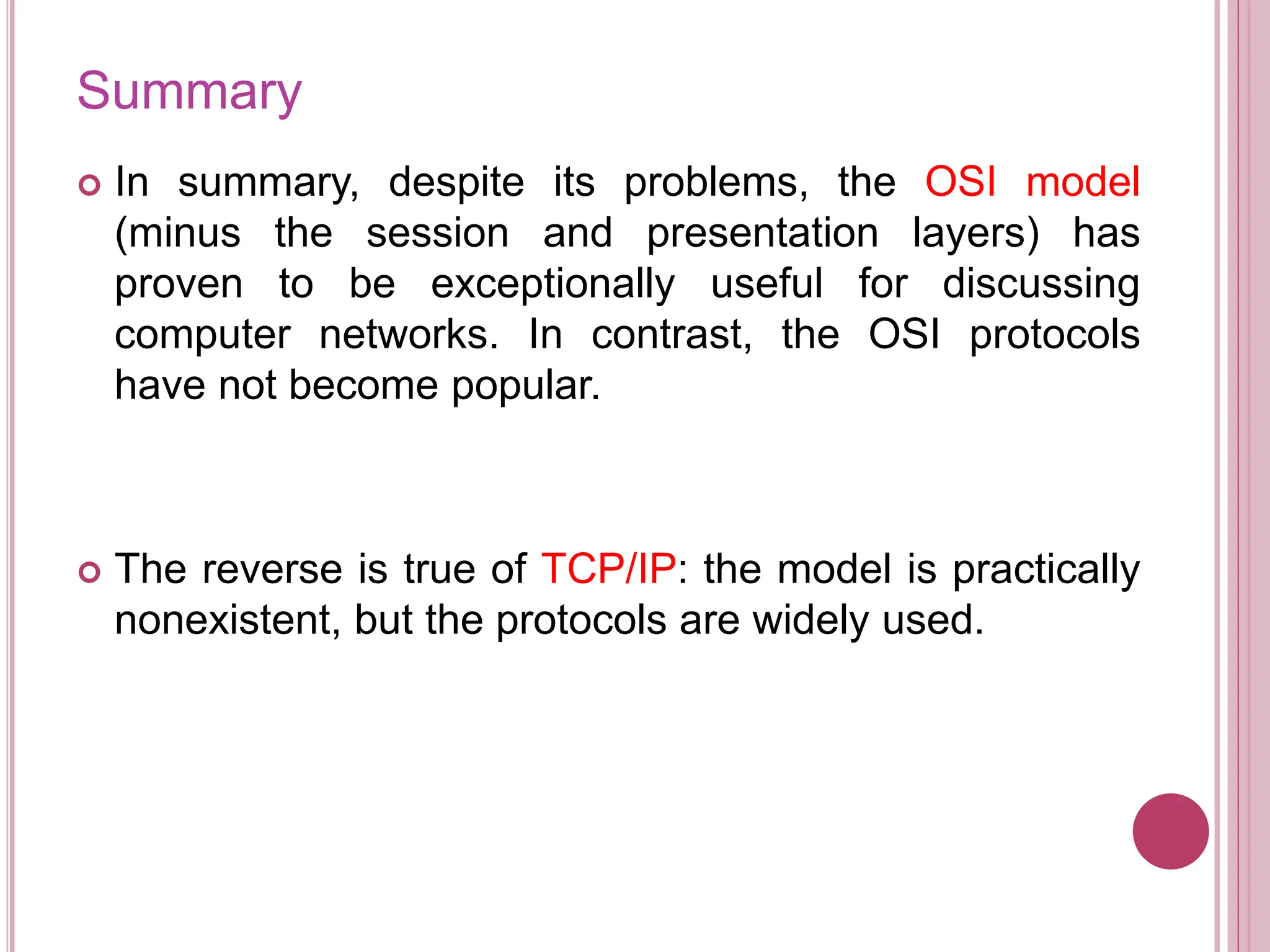 Summary

In summary, despite its problems, the OSI model (minus the session and presentation layers) has proven to be exceptionally useful for discussing computer networks. In contrast, the OSI protocols have not become popular.

The reverse is true of TCP/IP: the model is practically nonexistent, but the protocols are widely used.